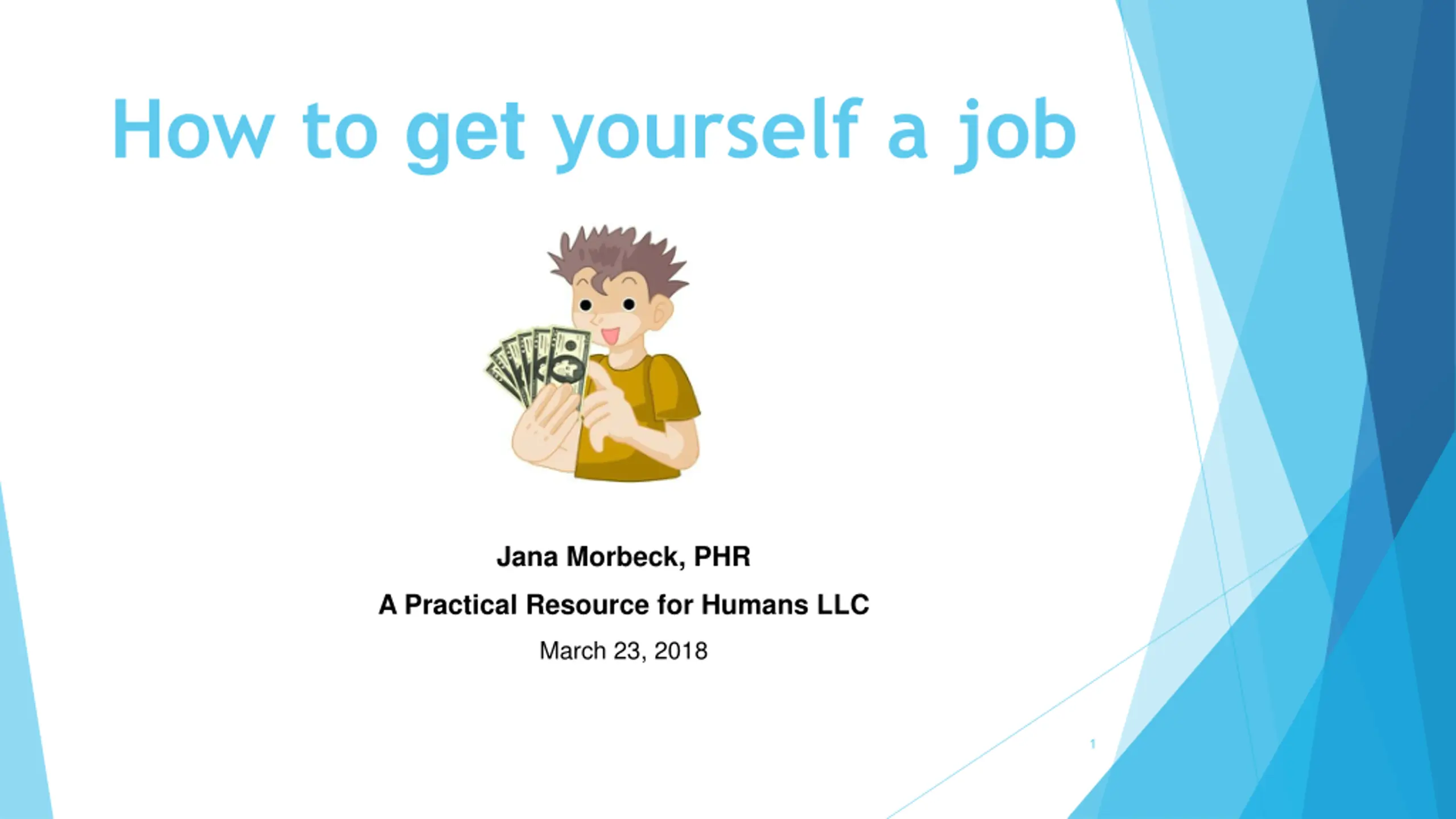 How to get yourself a job

Jana Morbeck, PHR

A Practical Resource for Humans LLC

March 23, 2018

1